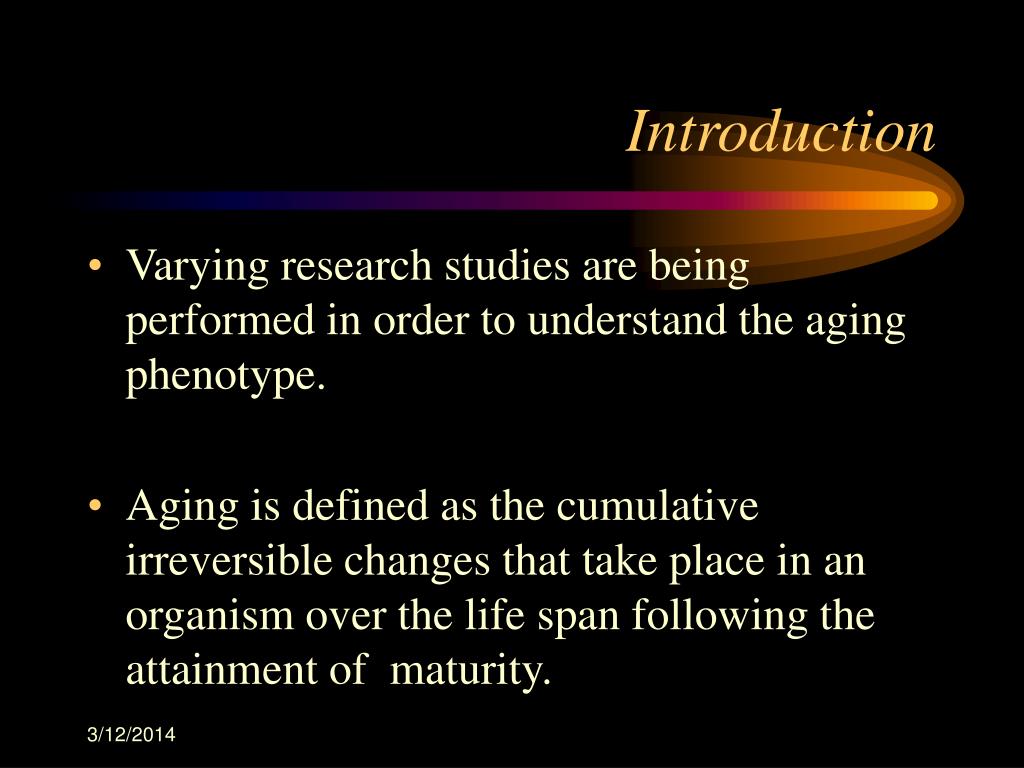 Introduction

• Varying research studies are being performed in order to understand the aging phenotype.

• Aging is defined as the cumulative irreversible changes that take place in an organism over the life span following the attainment of  maturity.

3/12/2014